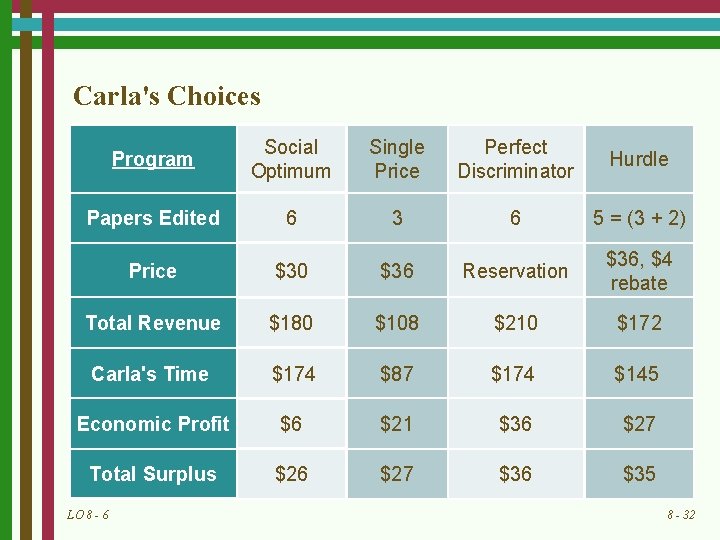 Carla's Choices

| Program | Social Optimum | Single Price | Perfect Discriminator | Hurdle |
|---|---|---|---|---|
| Papers Edited | 6 | 3 | 6 | 5 = (3 + 2) |
| Price | \$30 | \$36 | Reservation | \$36, \$4 rebate |
| Total Revenue | \$180 | \$108 | \$210 | \$172 |
| Carla's Time | \$174 | \$87 | \$174 | \$145 |
| Economic Profit | \$6 | \$21 | \$36 | \$27 |
| Total Surplus | \$26 | \$27 | \$36 | \$35 |

LO 8 - 6

8 - 32